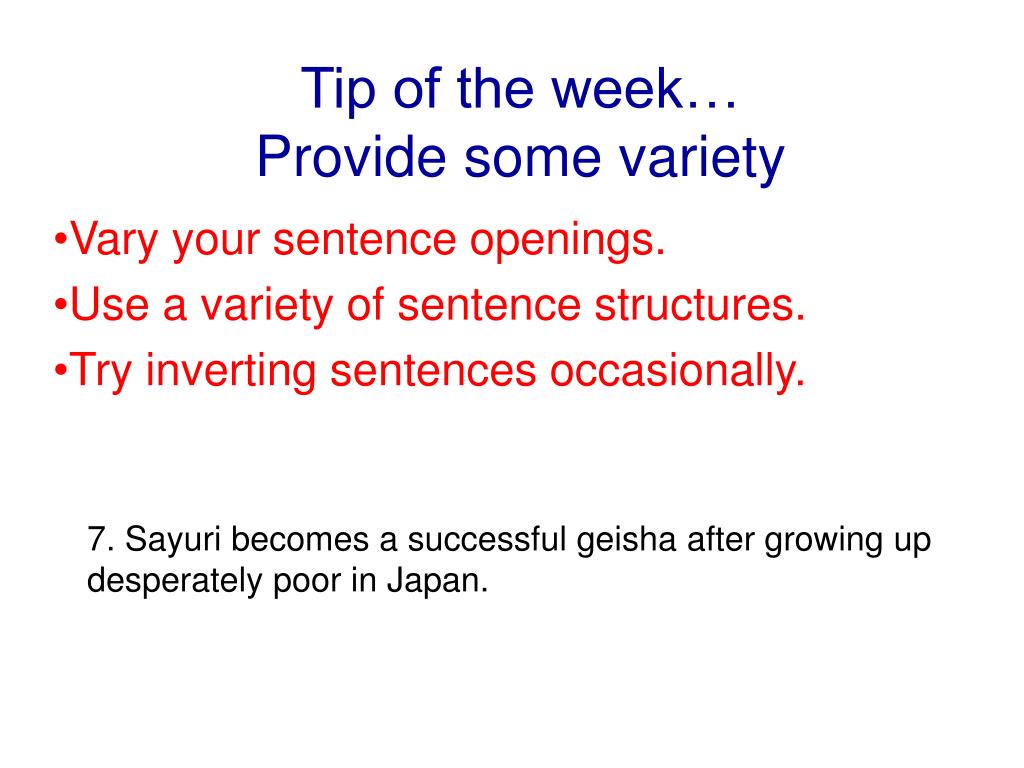 Tip of the week…
Provide some variety

•Vary your sentence openings.
•Use a variety of sentence structures.
•Try inverting sentences occasionally.

7. Sayuri becomes a successful geisha after growing up desperately poor in Japan.